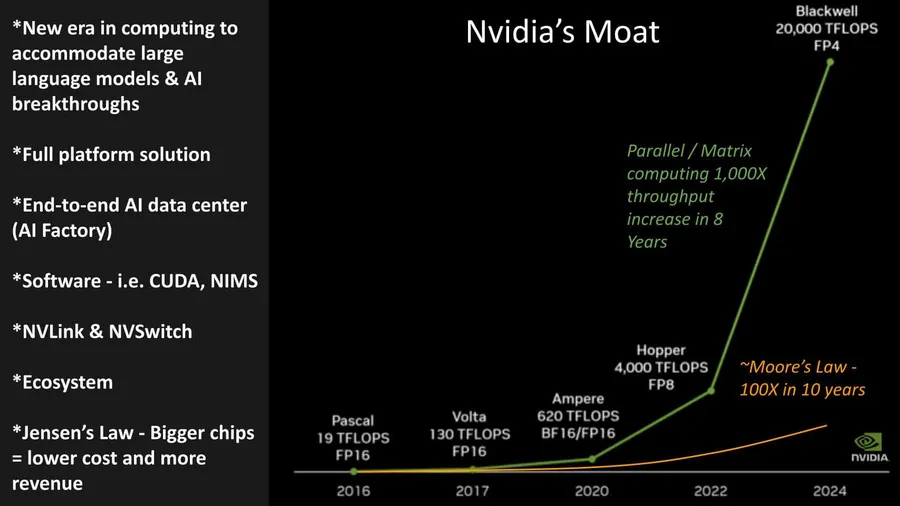 *New era in computing to accommodate large language models & AI breakthroughs

*Full platform solution

*End-to-end AI data center (AI Factory)

*Software - i.e. CUDA, NIMS

*NVLink & NVSwitch

*Ecosystem

*Jensen's Law - Bigger chips = lower cost and more revenue

Nvidia's Moat

Blackwell 20,000 TFLOPS FP4

Parallel / Matrix computing 1,000X throughput increase in 8 Years

Hopper 4,000 TFLOPS FP8

~Moore's Law - 100X in 10 years

Ampere 620 TFLOPS BF16/FP16

Volta 130 TFLOPS FP16

Pascal 19 TFLOPS FP16

NVIDIA

2016

2017

2020

2022

2024